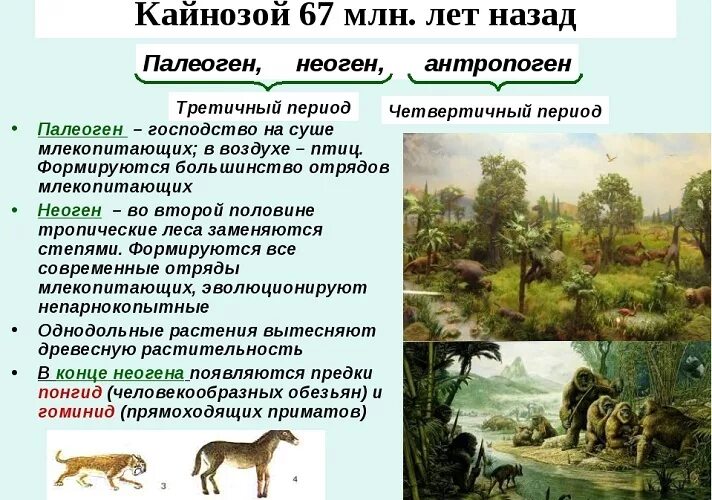 Кайнозой 67 млн. лет назад

Палеоген, неоген, антропоген

Третичный период

Четвертичный период

• Палеоген – господство на суше млекопитающих; в воздухе – птиц. Формируются большинство отрядов млекопитающих

• Неоген – во второй половине тропические леса заменяются степями. Формируются все современные отряды млекопитающих, эволюционируют непарнокопытные

• Однодольные растения вытесняют древесную растительность

• В конце неогена появляются предки понгид (человекообразных обезьян) и гоминид (прямоходящих приматов)

3

4